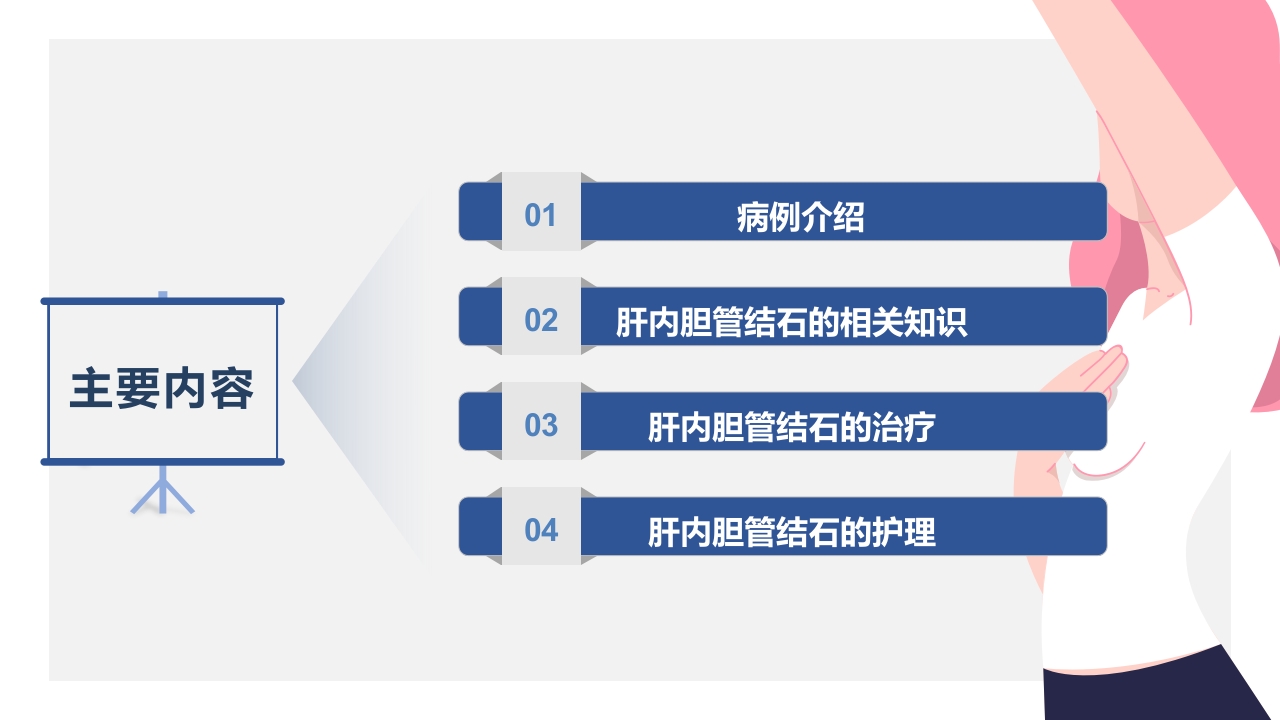 主要内容

01 病例介绍

02 肝内胆管结石的相关知识

03 肝内胆管结石的治疗

04 肝内胆管结石的护理